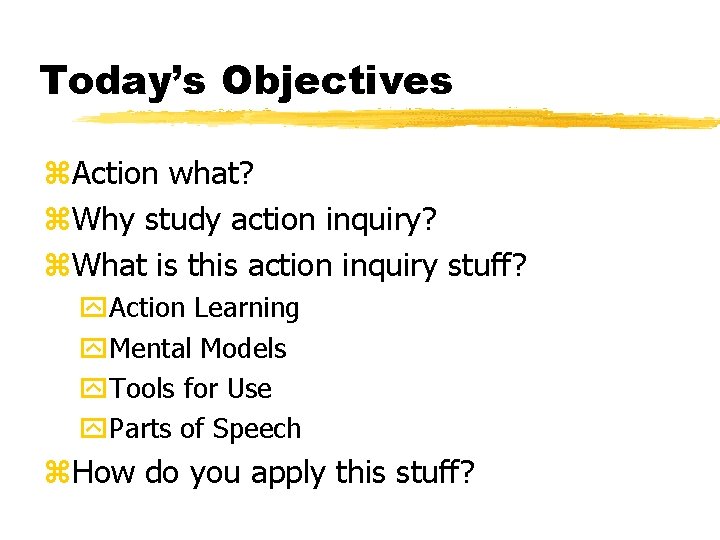 Today's Objectives

Action what?
Why study action inquiry?
What is this action inquiry stuff?
Action Learning
Mental Models
Tools for Use
Parts of Speech
How do you apply this stuff?